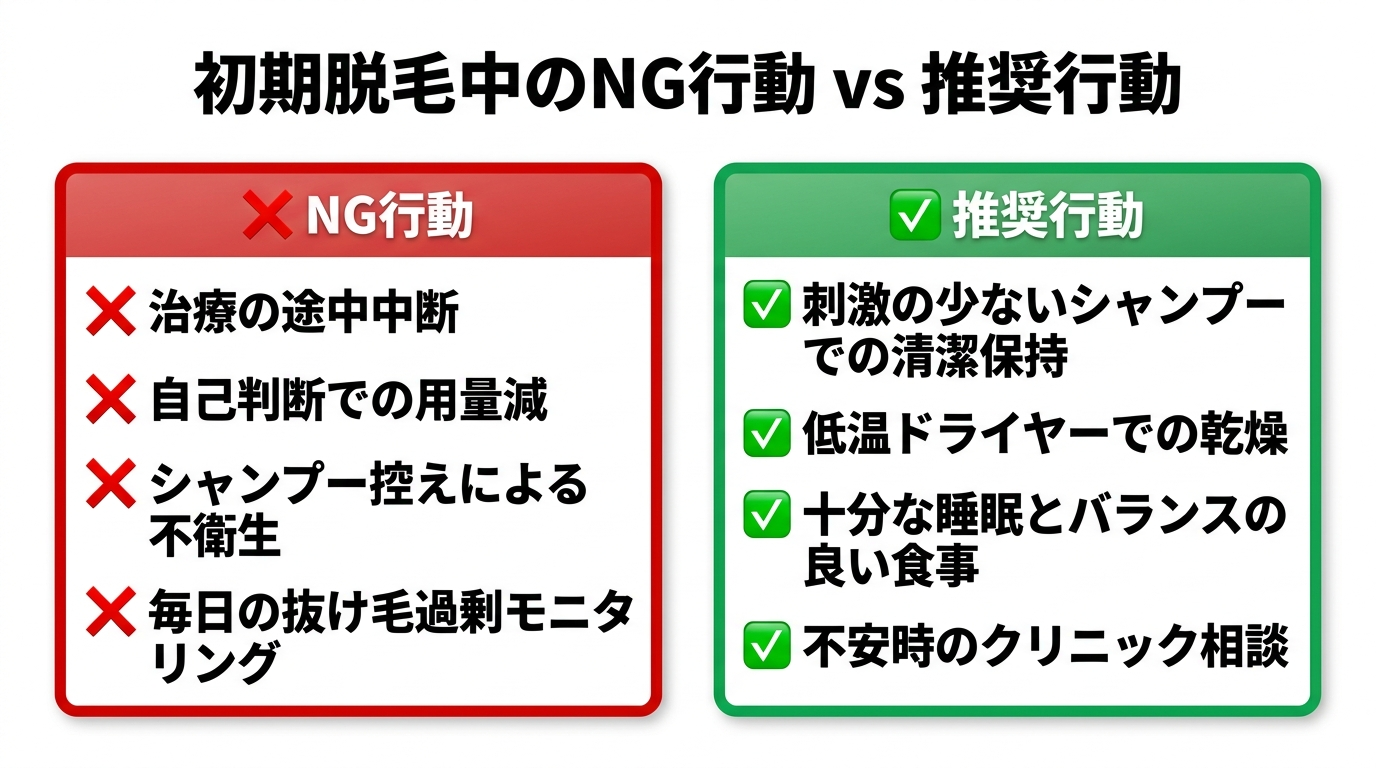 初期脱毛中のNG行動 vs 推奨行動

❌ NG行動

❌ 治療の途中中断

❌ 自己判断での用量減

❌ シャンプー控えによる不衛生

❌ 毎日の抜け毛過剰モニタリング

✅ 推奨行動

✅ 刺激の少ないシャンプーでの清潔保持

✅ 低温ドライヤーでの乾燥

✅ 十分な睡眠とバランスの良い食事

✅ 不安時のクリニック相談